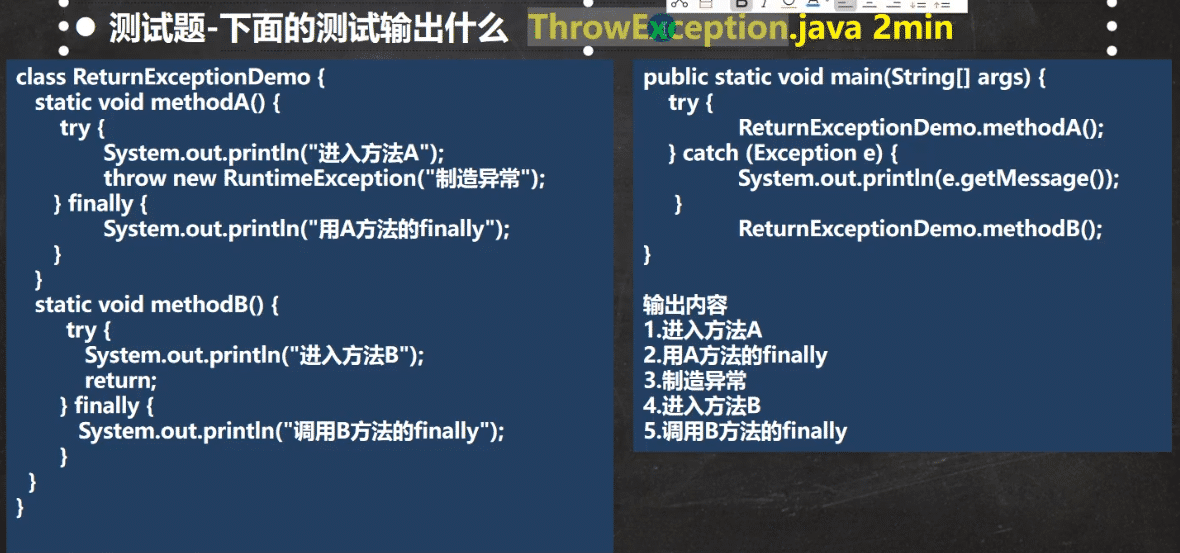 测试题-下面的测试输出什么 ThrowException.java 2min

class ReturnExceptionDemo {
static void methodA() {
try {
System.out.println("进入方法A");
throw new RuntimeException("制造异常");
} finally {
System.out.println("用A方法的finally");
}
}
static void methodB() {
try {
System.out.println("进入方法B");
return;
} finally {
System.out.println("调用B方法的finally");
}
}
}

public static void main(String[] args) {
try {
ReturnExceptionDemo.methodA();
} catch (Exception e) {
System.out.println(e.getMessage());
}
ReturnExceptionDemo.methodB();
}

输出内容
1.进入方法A
2.用A方法的finally
3.制造异常
4.进入方法B
5.调用B方法的finally